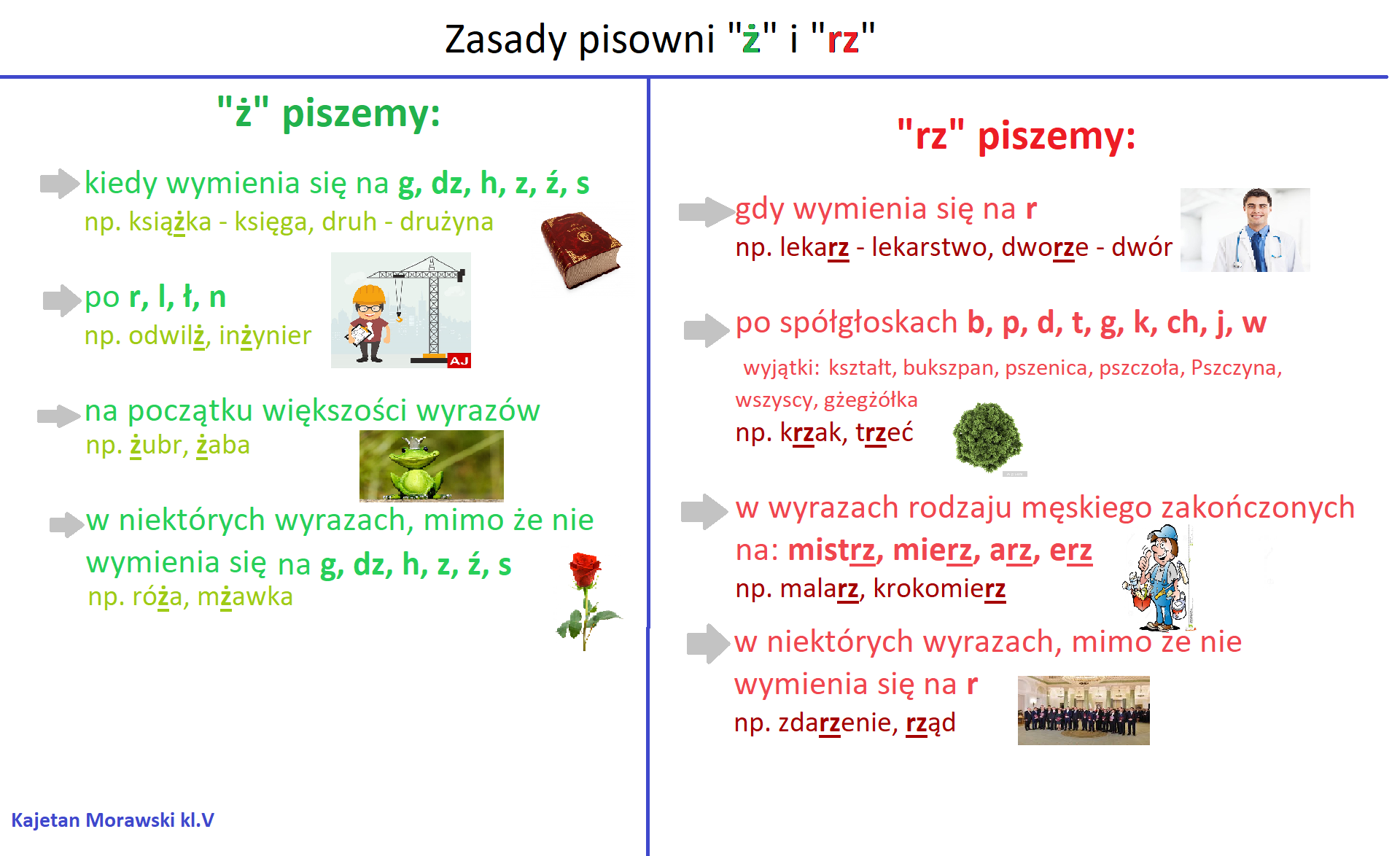 Zasady pisowni "ż" i "rz"

"ż" piszemy:

kiedy wymienia się na g, dz, h, z, ź, s
np. książka - księga, druh - drużyna

po r, l, ł, n
np. odwilż, inżynier

AJ

na początku większości wyrazów
np. żubr, żaba

w niektórych wyrazach, mimo że nie wymienia się na g, dz, h, z, ź, s
np. róża, mżawka

Kajetan Morawski kl.V

"rz" piszemy:

gdy wymienia się na r
np. lekarz - lekarstwo, dworze - dwór

po spółgłoskach b, p, d, t, g, k, ch, j, w
wyjątki: kształt, bukszpan, pszenica, pszczoła, Pszczyna, wszyscy, gżegżółka
np. krzak, trzeć

w wyrazach rodzaju męskiego zakończonych na: mistrz, mierz, arz, erz
np. malarz, krokomierz

w niektórych wyrazach, mimo że nie wymienia się na r
np. zdarzenie, rząd